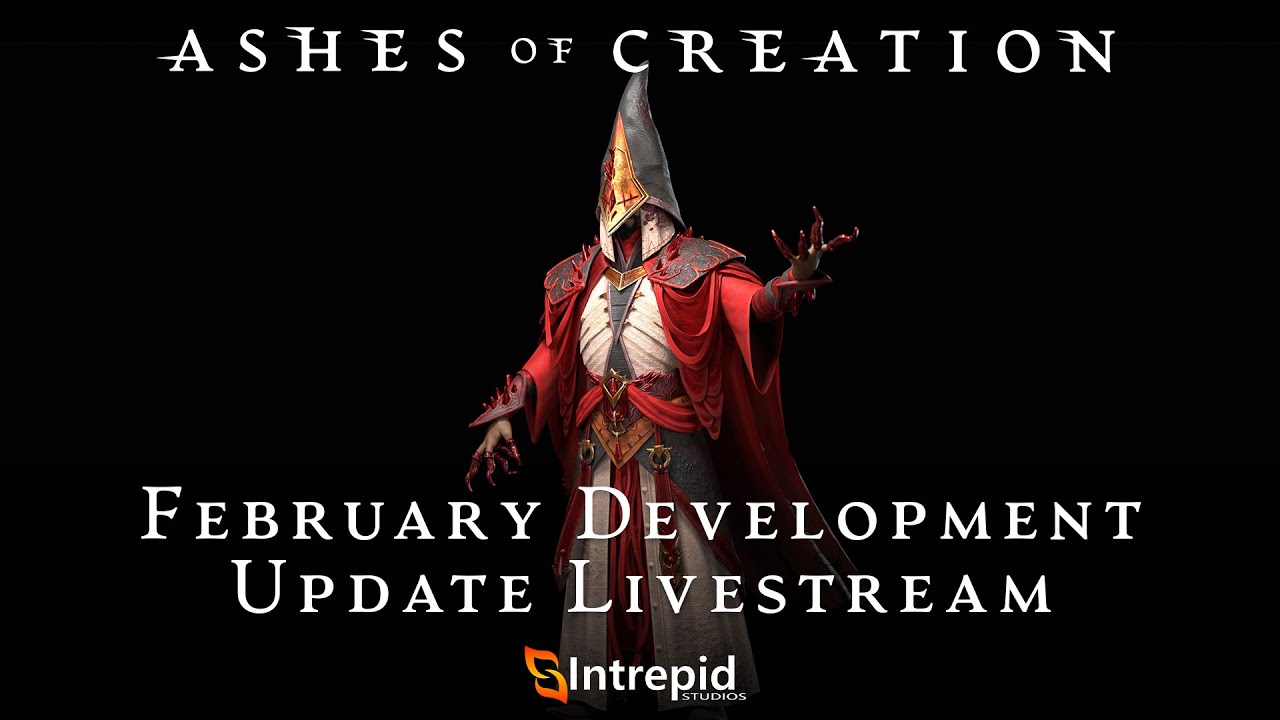 ASHES OF CREATION

FEBRUARY DEVELOPMENT UPDATE LIVESTREAM

Intrepid STUDIOS